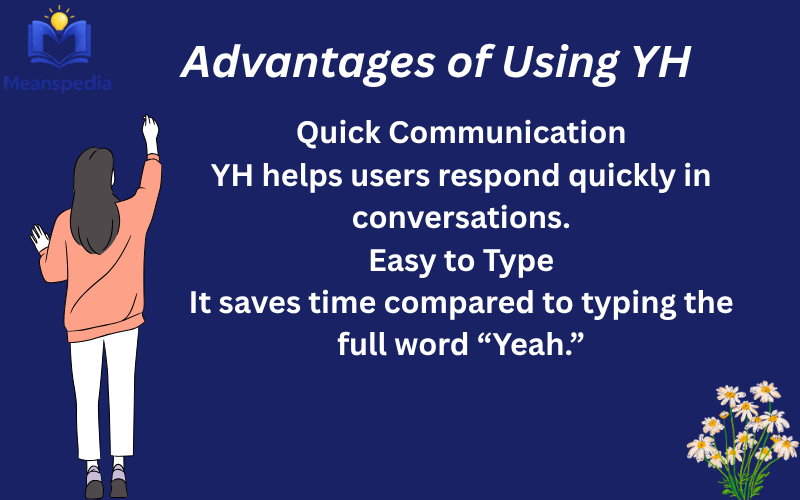 Meanspedia

Advantages of Using YH

Quick Communication
YH helps users respond quickly in conversations.
Easy to Type
It saves time compared to typing the full word “Yeah.”